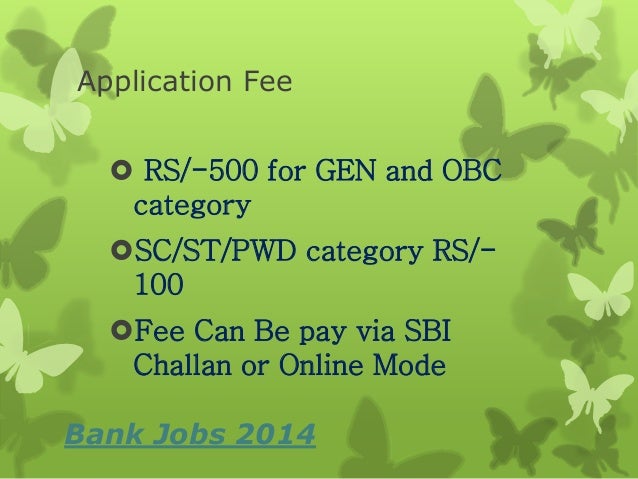 Application Fee

RS/-500 for GEN and OBC category

SC/ST/PWD category RS/-100

Fee Can Be pay via SBI Challan or Online Mode

Bank Jobs 2014